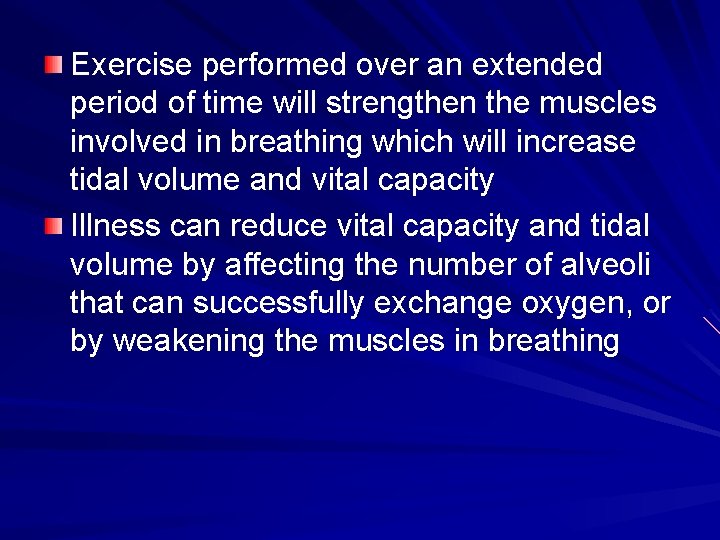 Exercise performed over an extended period of time will strengthen the muscles involved in breathing which will increase tidal volume and vital capacity

Illness can reduce vital capacity and tidal volume by affecting the number of alveoli that can successfully exchange oxygen, or by weakening the muscles in breathing